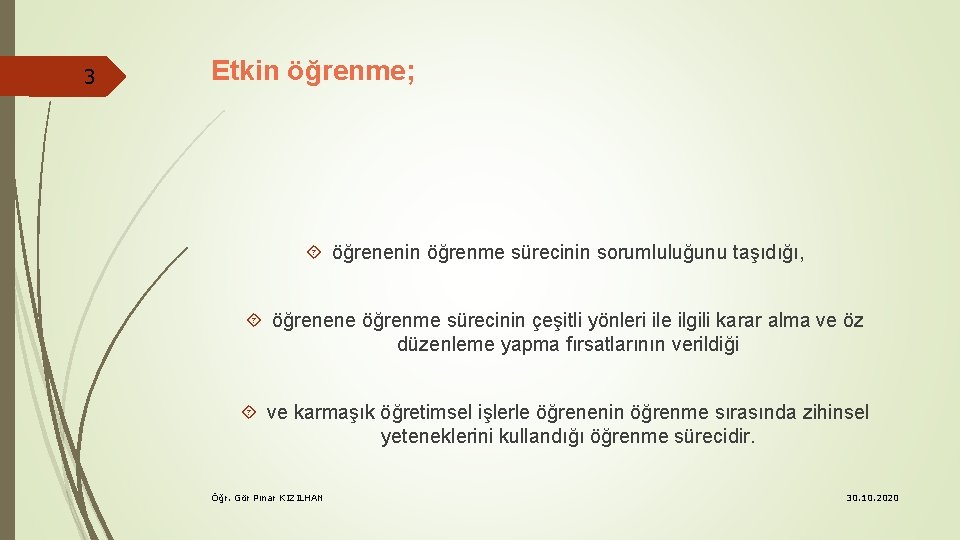 3

Etkin öğrenme;

öğrenenin öğrenme sürecinin sorumluluğunu taşıdığı,

öğrenene öğrenme sürecinin çeşitli yönleri ile ilgili karar alma ve öz düzenleme yapma fırsatlarının verildiği

ve karmaşık öğretimsel işlerle öğrenenin öğrenme sırasında zihinsel yeteneklerini kullandığı öğrenme sürecidir.

Öğr. Gör Pınar KIZILHAN

30.10.2020